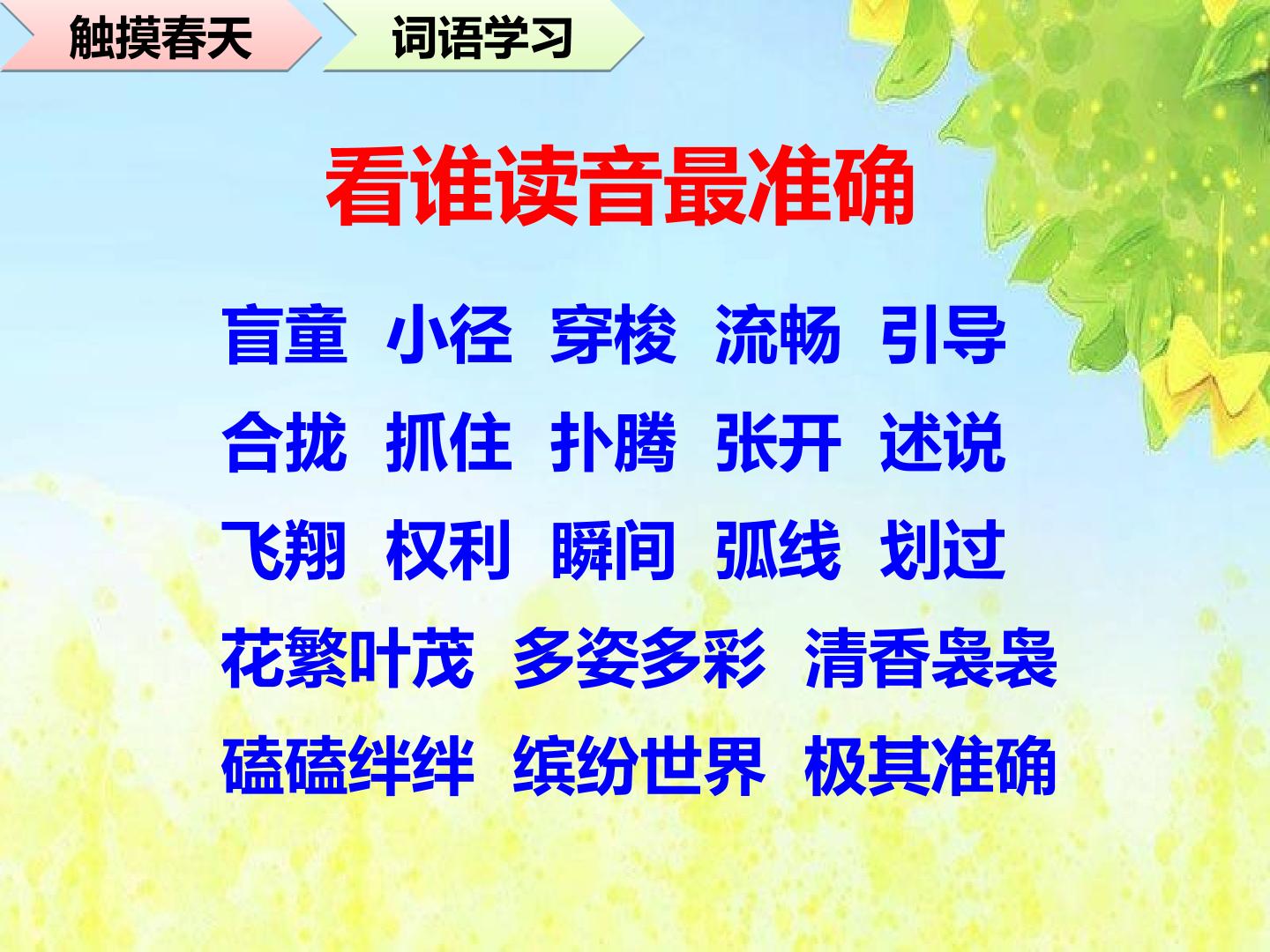 触摸春天 词语学习

看谁读音最准确

盲童 小径 穿梭 流畅 引导
合拢 抓住 扑腾 张开 述说
飞翔 权利 瞬间 弧线 划过
花繁叶茂 多姿多彩 清香袅袅
磕磕绊绊 缤纷世界 极其准确